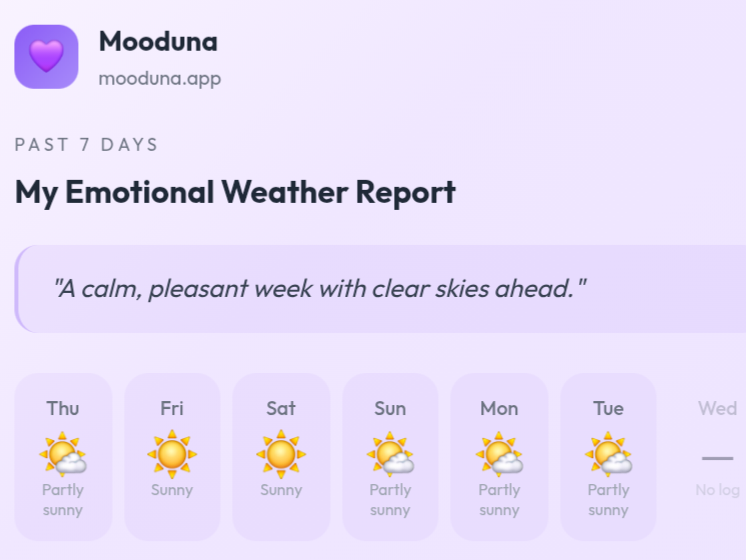 Mooduna
mooduna.app

PAST 7 DAYS

My Emotional Weather Report

"A calm, pleasant week with clear skies ahead."

Thu
Partly sunny

Fri
Sunny

Sat
Sunny

Sun
Partly sunny

Mon
Partly sunny

Tue
Partly sunny

Wed
—
No log